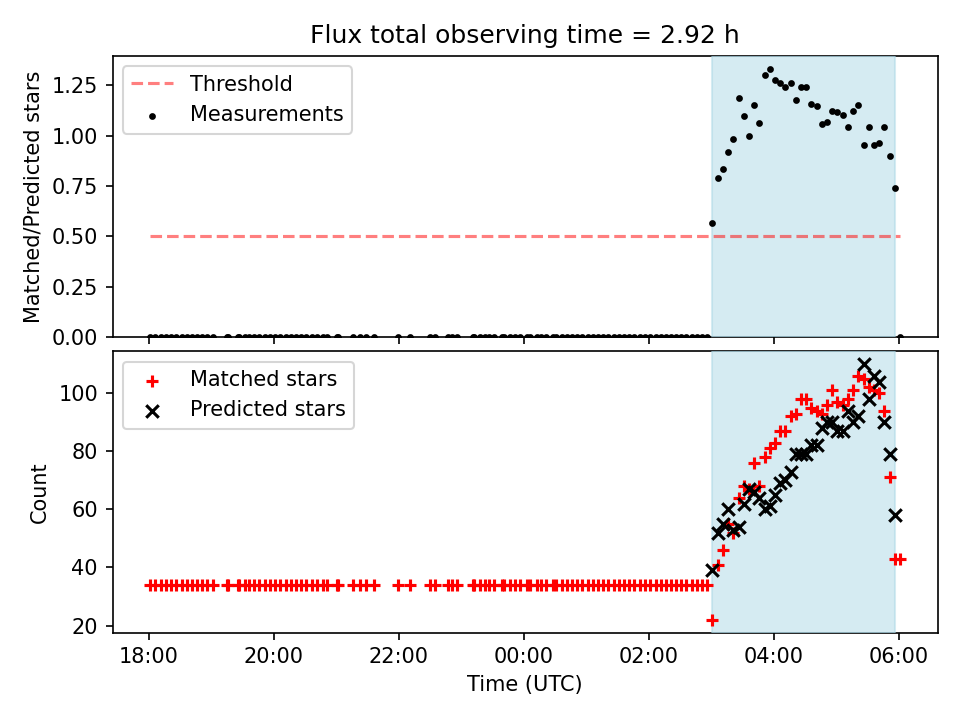 Flux total observing time = 2.92 h

Threshold
Measurements

Matched/Predicted stars

1.25
1.00
0.75
0.50
0.25
0.00

Matched stars
Predicted stars

Count

100
80
60
40
20

18:00
20:00
22:00
00:00
02:00
04:00
06:00

Time (UTC)